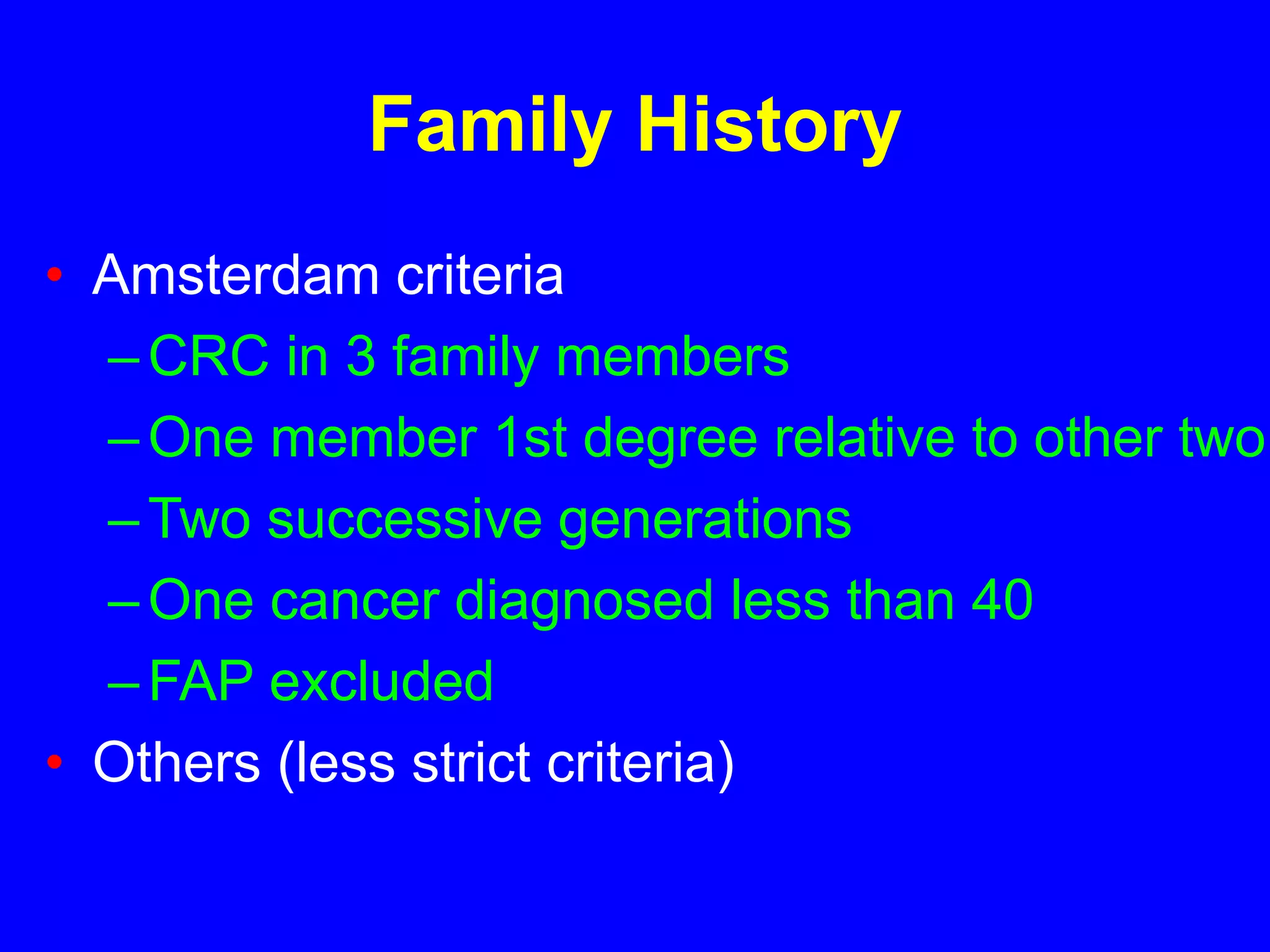 Family History

• Amsterdam criteria
– CRC in 3 family members
– One member 1st degree relative to other two
– Two successive generations
– One cancer diagnosed less than 40
– FAP excluded
• Others (less strict criteria)